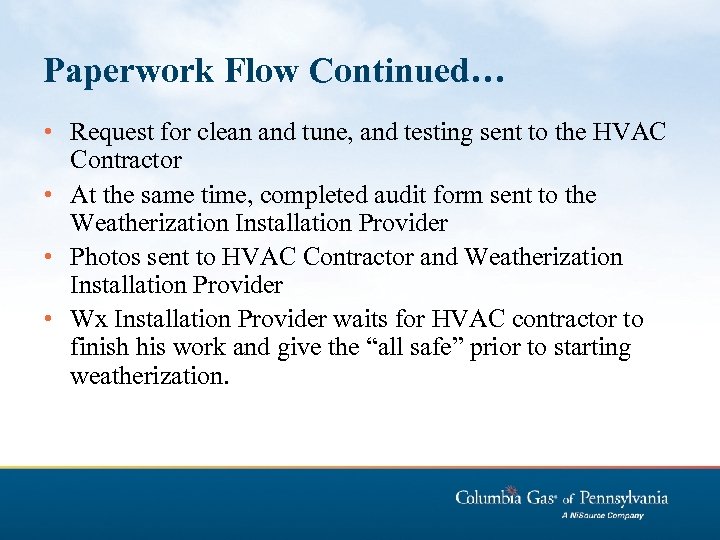 Paperwork Flow Continued…

• Request for clean and tune, and testing sent to the HVAC Contractor
• At the same time, completed audit form sent to the Weatherization Installation Provider
• Photos sent to HVAC Contractor and Weatherization Installation Provider
• Wx Installation Provider waits for HVAC contractor to finish his work and give the “all safe” prior to starting weatherization.

Columbia Gas of Pennsylvania
A NiSource Company